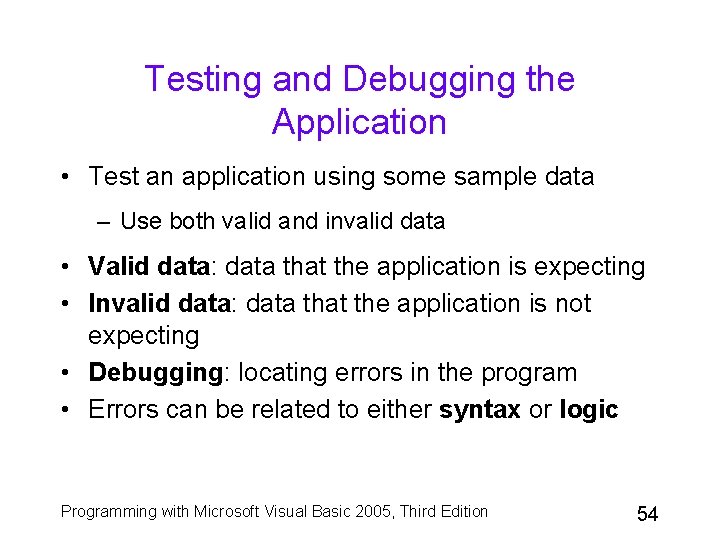 Testing and Debugging the Application

• Test an application using some sample data

– Use both valid and invalid data

• Valid data: data that the application is expecting
• Invalid data: data that the application is not expecting
• Debugging: locating errors in the program
• Errors can be related to either syntax or logic

Programming with Microsoft Visual Basic 2005, Third Edition

54